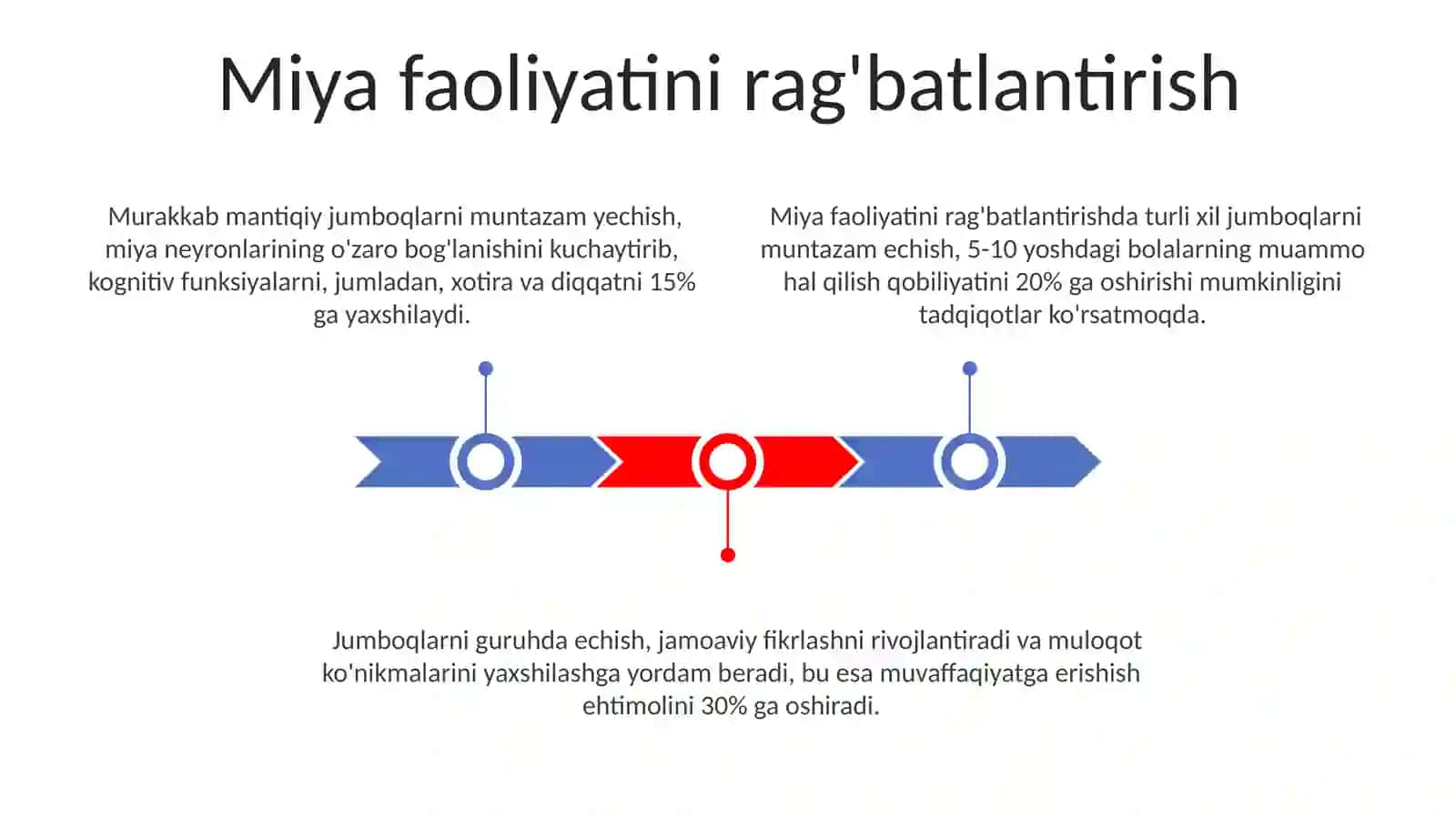 Miya faoliyatini rag'batlantirish

Murakkab mantiqiy jumboqlarni muntazam yechish, miya neyronlarining o'zaro bog'lanishini kuchaytirib, kognitiv funksiyalarni, jumladan, xotira va diqqatni 15% ga yaxshilaydi.

Miya faoliyatini rag'batlantirishda turli xil jumboqlarni muntazam echish, 5-10 yoshdagi bolalarning muammo hal qilish qobiliyatini 20% ga oshirishi mumkinligini tadqiqotlar ko'rsatmoqda.

Jumboqlarni guruhda echish, jamoaviy fikrlashni rivojlantiradi va muloqot ko'nikmalarini yaxshilashga yordam beradi, bu esa muvaffaqiyatga erishish ehtimolini 30% ga oshiradi.